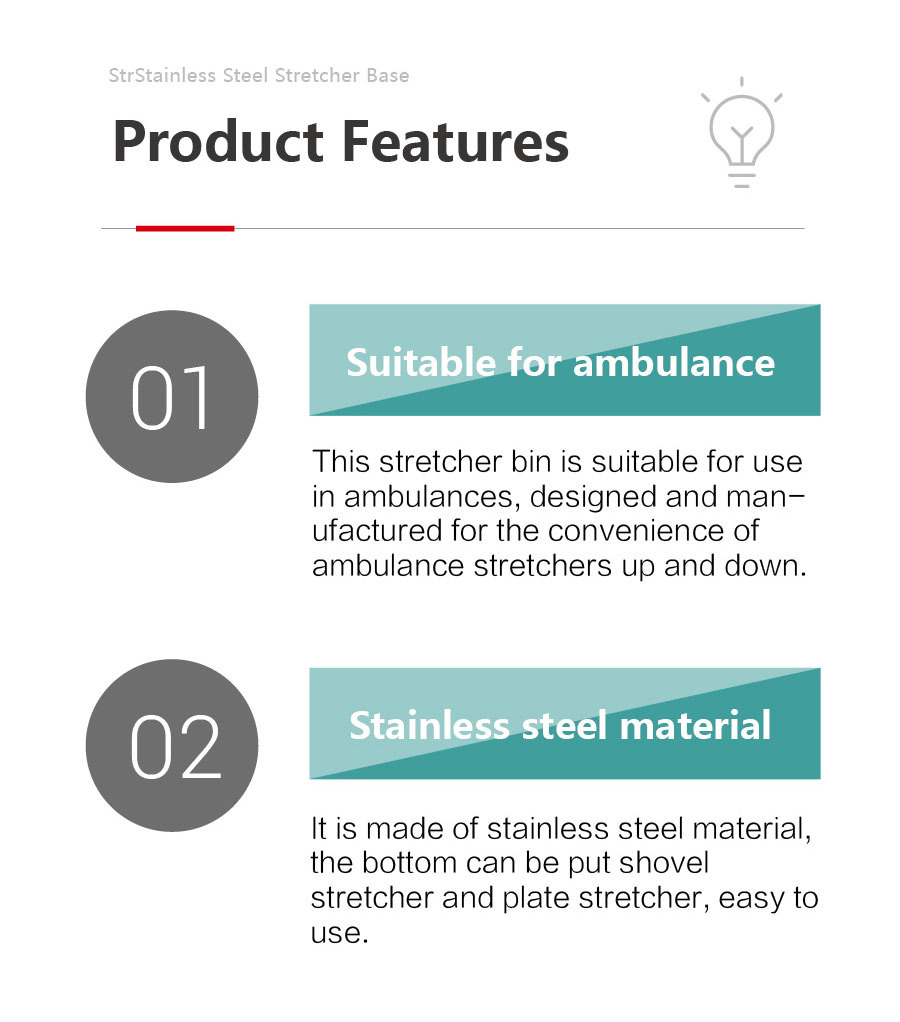 StrStainless Steel Stretcher Base

Product Features

01

Suitable for ambulance

This stretcher bin is suitable for use in ambulances, designed and manufactured for the convenience of ambulance stretchers up and down.

02

Stainless steel material

It is made of stainless steel material, the bottom can be put shovel stretcher and plate stretcher, easy to use.